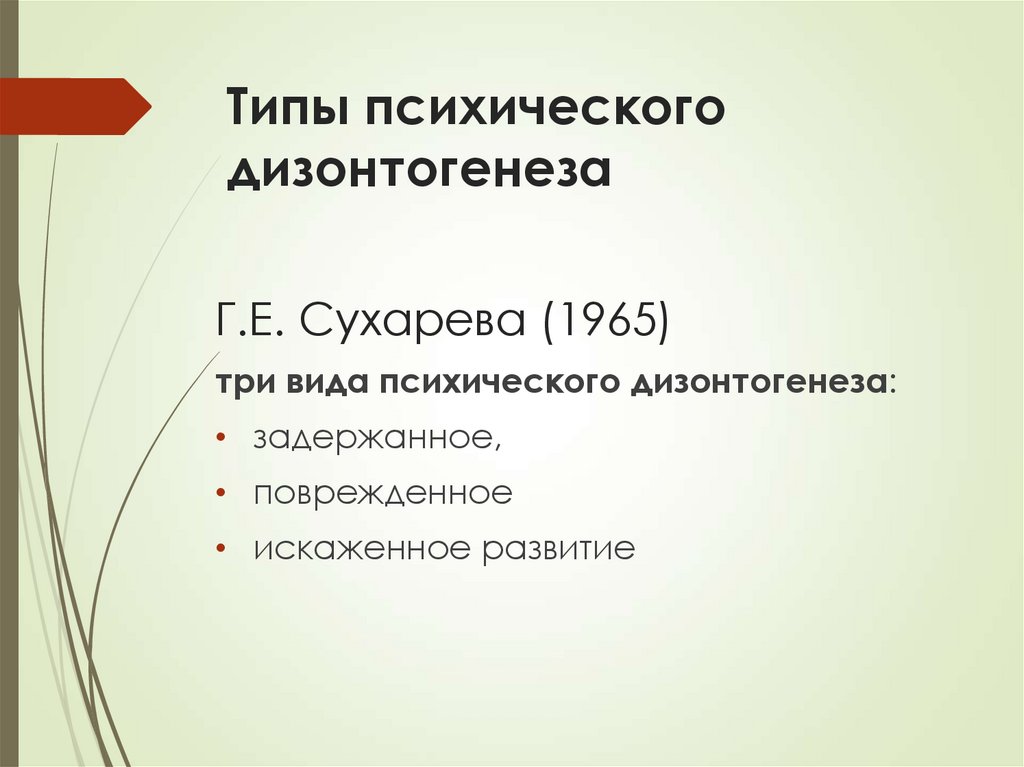 Типы психического дизонтогенеза

Г.Е. Сухарева (1965)

три вида психического дизонтогенеза:

• задержанное,
• поврежденное
• искаженное развитие